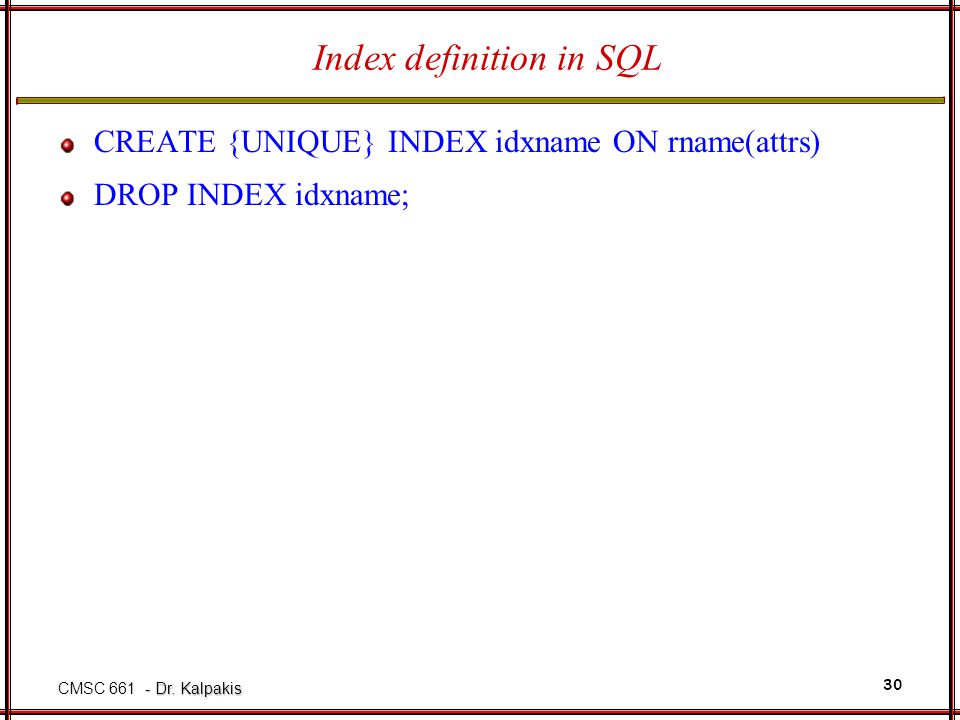 Index definition in SQL

CREATE {UNIQUE} INDEX idxname ON rname(attrs)

DROP INDEX idxname;

CMSC 661 - Dr. Kalpakis

30